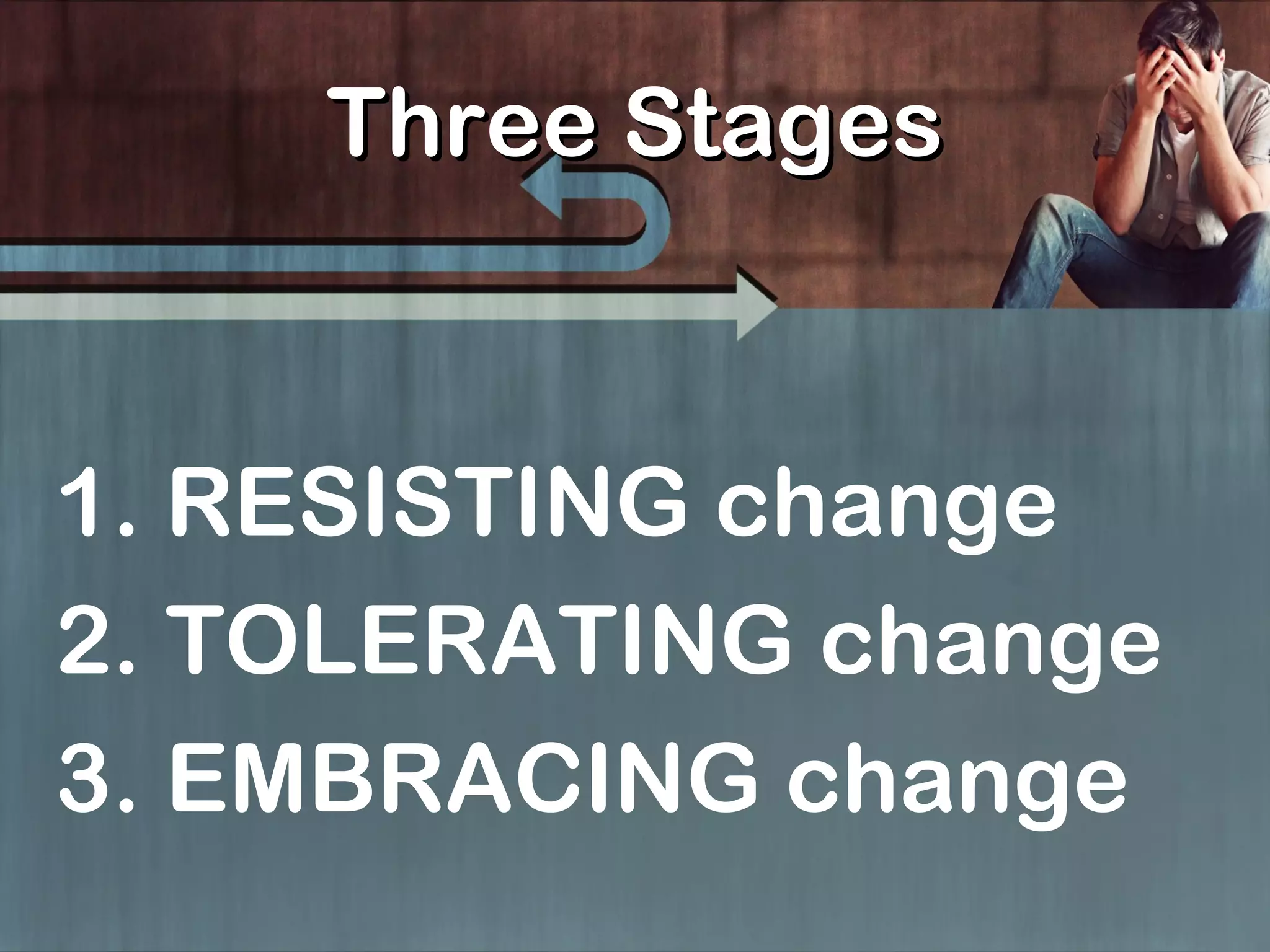 Three Stages

1. RESISTING change
2. TOLERATING change
3. EMBRACING change